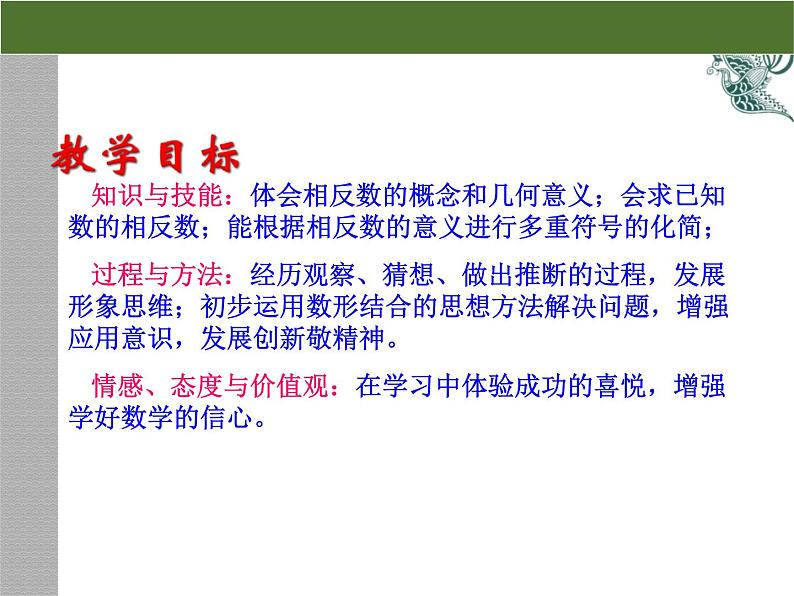 教学目标

知识与技能：体会相反数的概念和几何意义；会求已知数的相反数；能根据相反数的意义进行多重符号的化简；

过程与方法：经历观察、猜想、做出推断的过程，发展形象思维；初步运用数形结合的思想方法解决问题，增强应用意识，发展创新敬精神。

情感、态度与价值观：在学习中体验成功的喜悦，增强学好数学的信心。